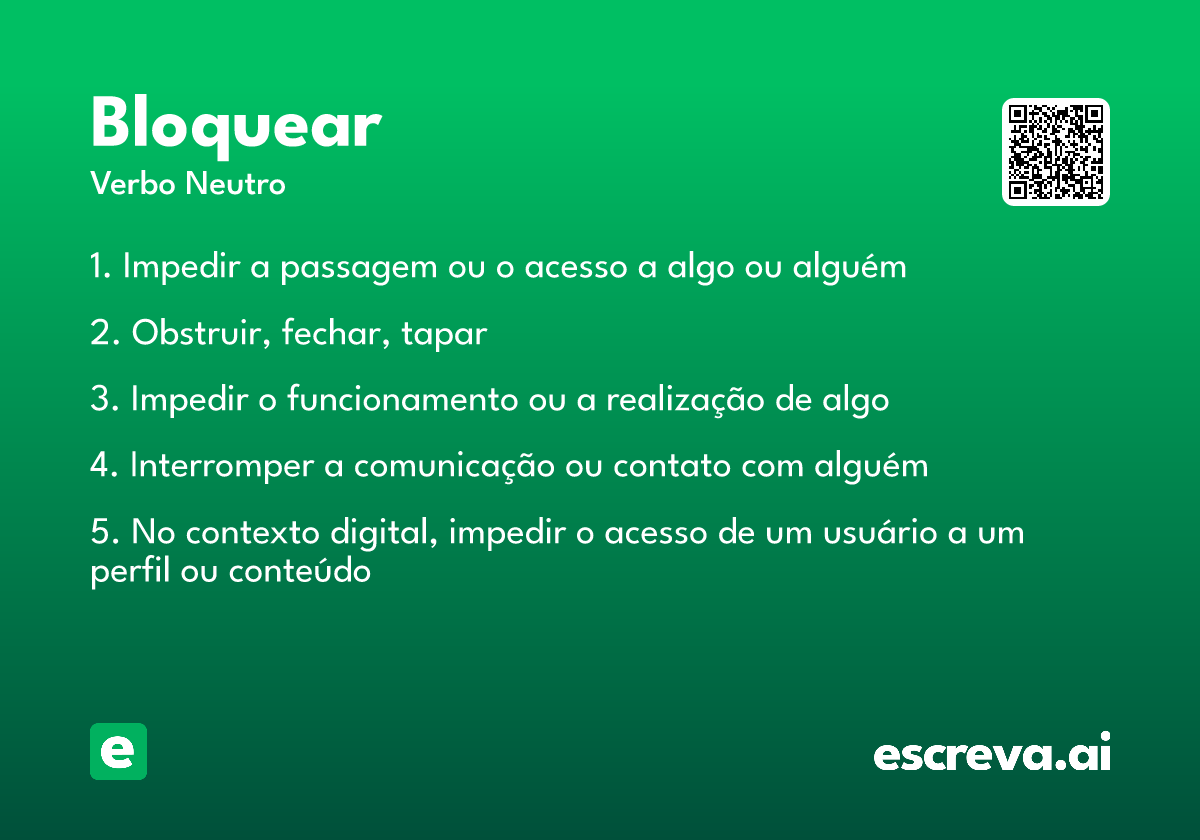 Bloquear
Verbo Neutro

1. Impedir a passagem ou o acesso a algo ou alguém

2. Obstruir, fechar, tapar

3. Impedir o funcionamento ou a realização de algo

4. Interromper a comunicação ou contato com alguém

5. No contexto digital, impedir o acesso de um usuário a um perfil ou conteúdo

e

escreva.ai